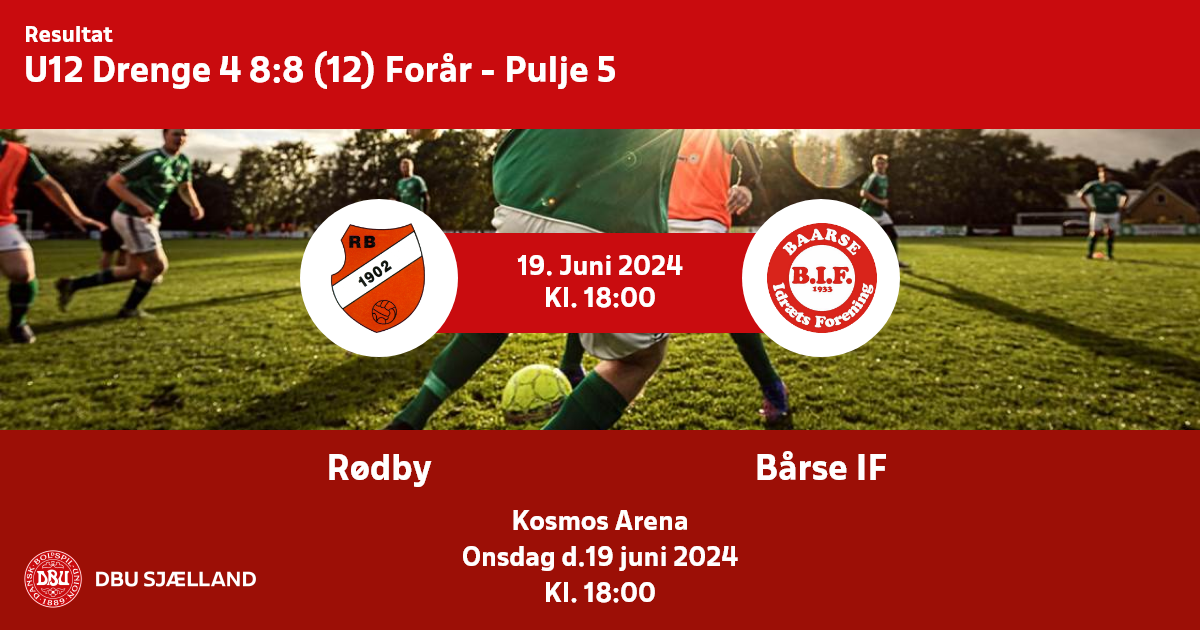 Resultat
U12 Drenge 4 8:8 (12) Forår - Pulje 5

RB
1902

19. Juni 2024
Kl. 18:00

BAARSE
B.I.F.
1933
Idræts Forening

Rødby

Bårse IF

Kosmos Arena
Onsdag d.19 juni 2024
Kl. 18:00

DANSK BOLDSPIL UNION
DBU
1889

DBU SJÆLLAND